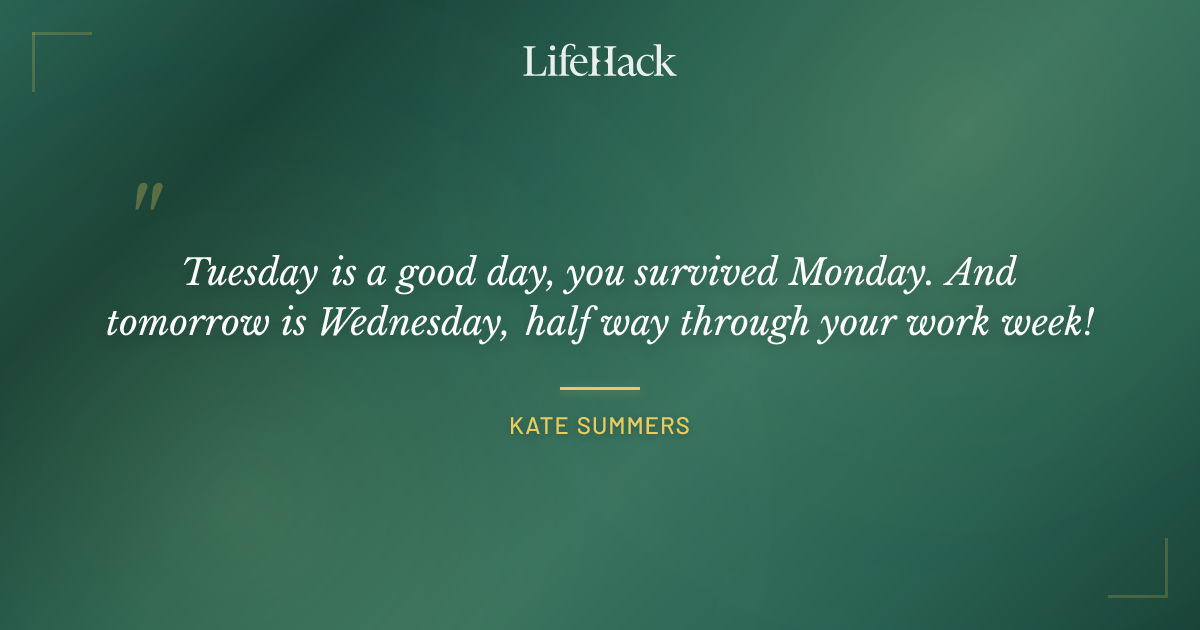 LifeHack

"

Tuesday is a good day, you survived Monday. And tomorrow is Wednesday, half way through your work week!

KATE SUMMERS